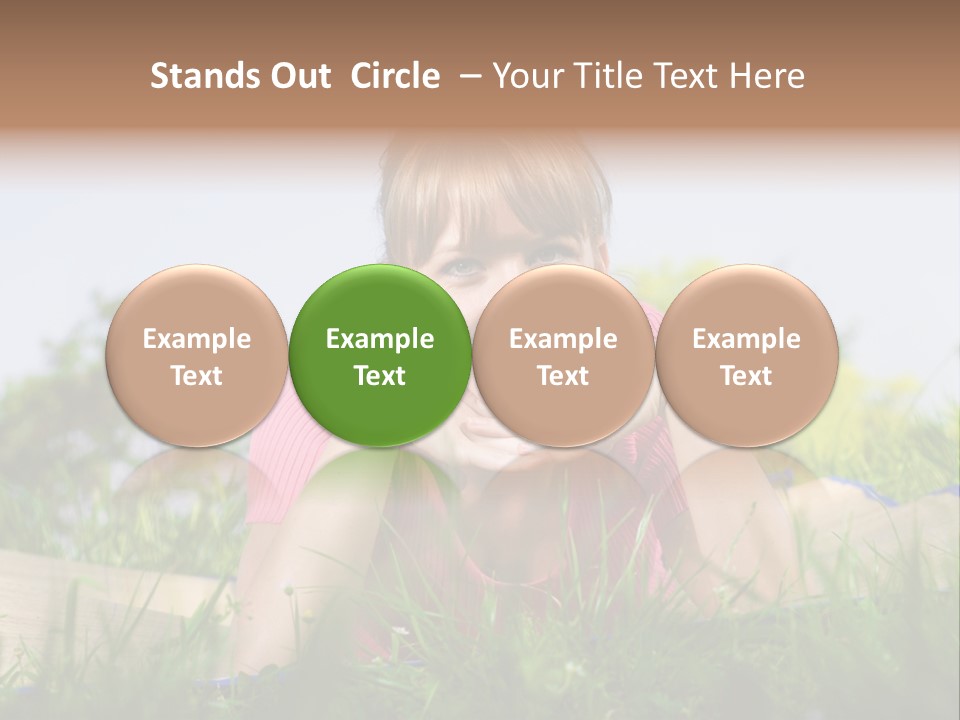 Stands Out Circle – Your Title Text Here

Example Text

Example Text

Example Text

Example Text